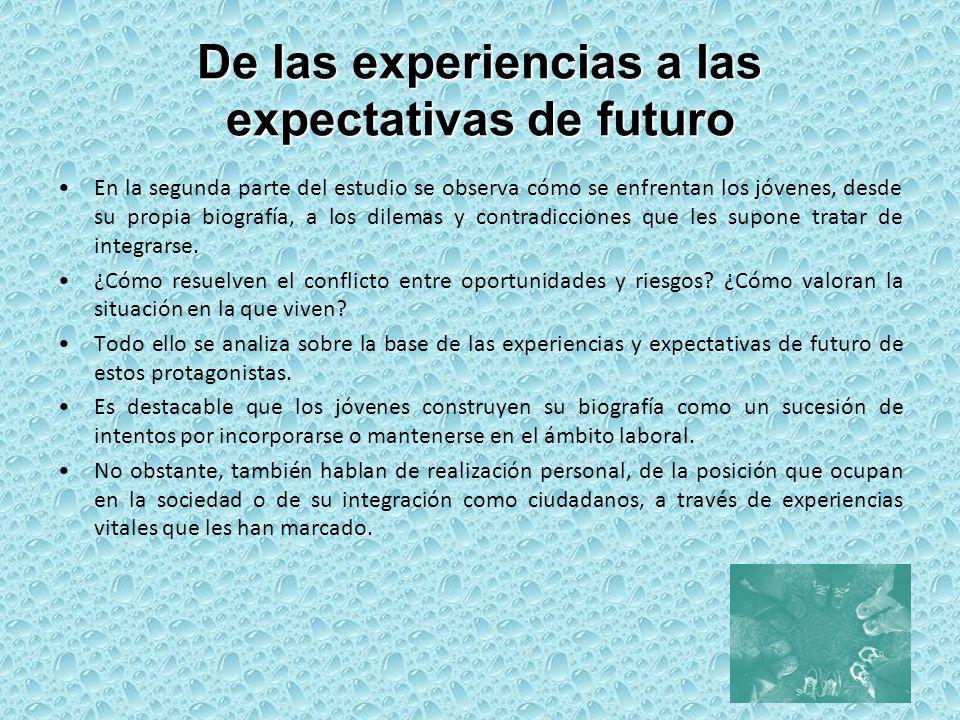 De las experiencias a las expectativas de futuro

• En la segunda parte del estudio se observa cómo se enfrentan los jóvenes, desde su propia biografía, a los dilemas y contradicciones que les supone tratar de integrarse.

• ¿Cómo resuelven el conflicto entre oportunidades y riesgos? ¿Cómo valoran la situación en la que viven?

• Todo ello se analiza sobre la base de las experiencias y expectativas de futuro de estos protagonistas.

• Es destacable que los jóvenes construyen su biografía como un sucesión de intentos por incorporarse o mantenerse en el ámbito laboral.

• No obstante, también hablan de realización personal, de la posición que ocupan en la sociedad o de su integración como ciudadanos, a través de experiencias vitales que les han marcado.